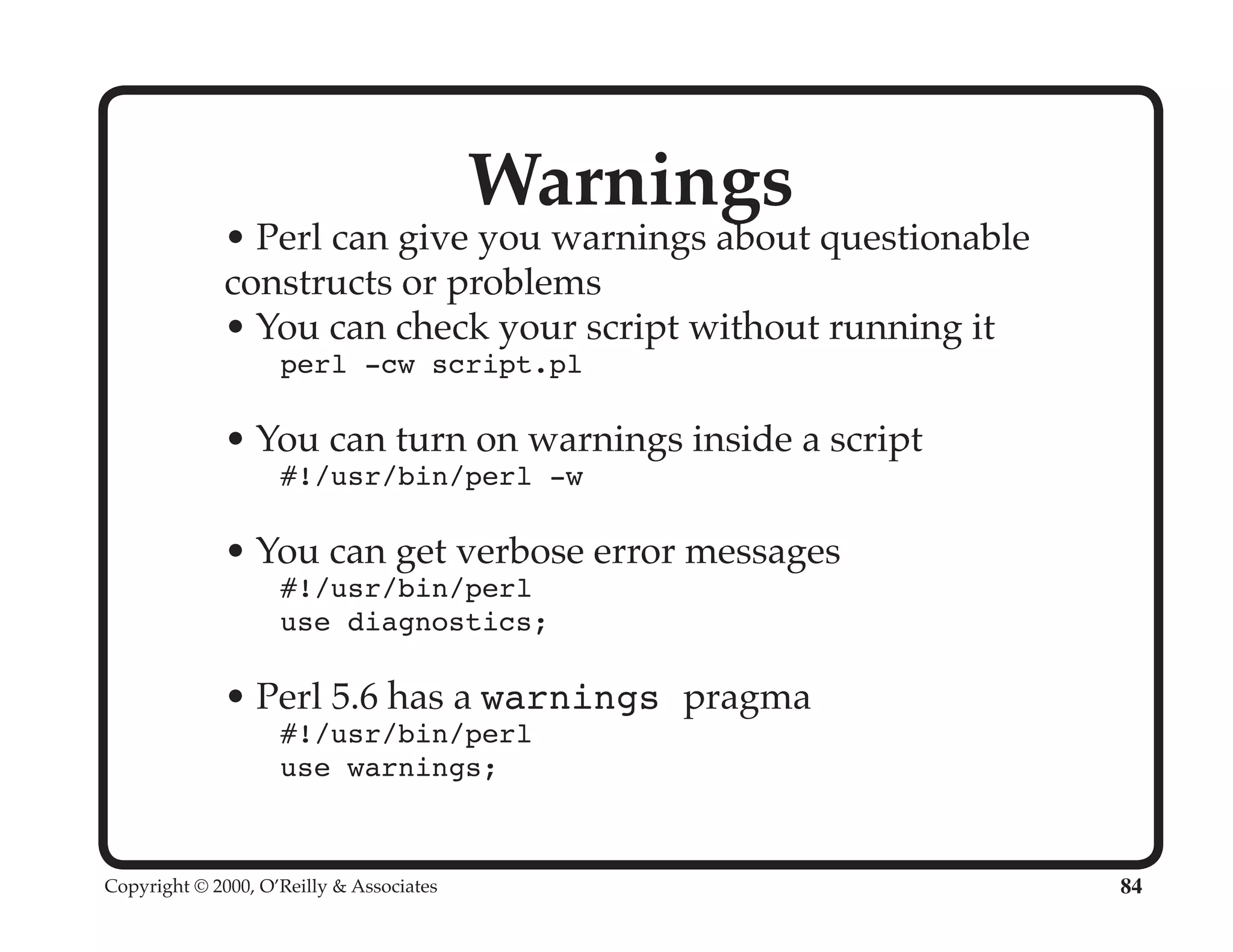 Warnings

• Perl can give you warnings about questionable constructs or problems

• You can check your script without running it

perl -cw script.pl

• You can turn on warnings inside a script

#!/usr/bin/perl -w

• You can get verbose error messages

#!/usr/bin/perl
use diagnostics;

• Perl 5.6 has a warnings pragma

#!/usr/bin/perl
use warnings;

Copyright © 2000, O'Reilly & Associates

84